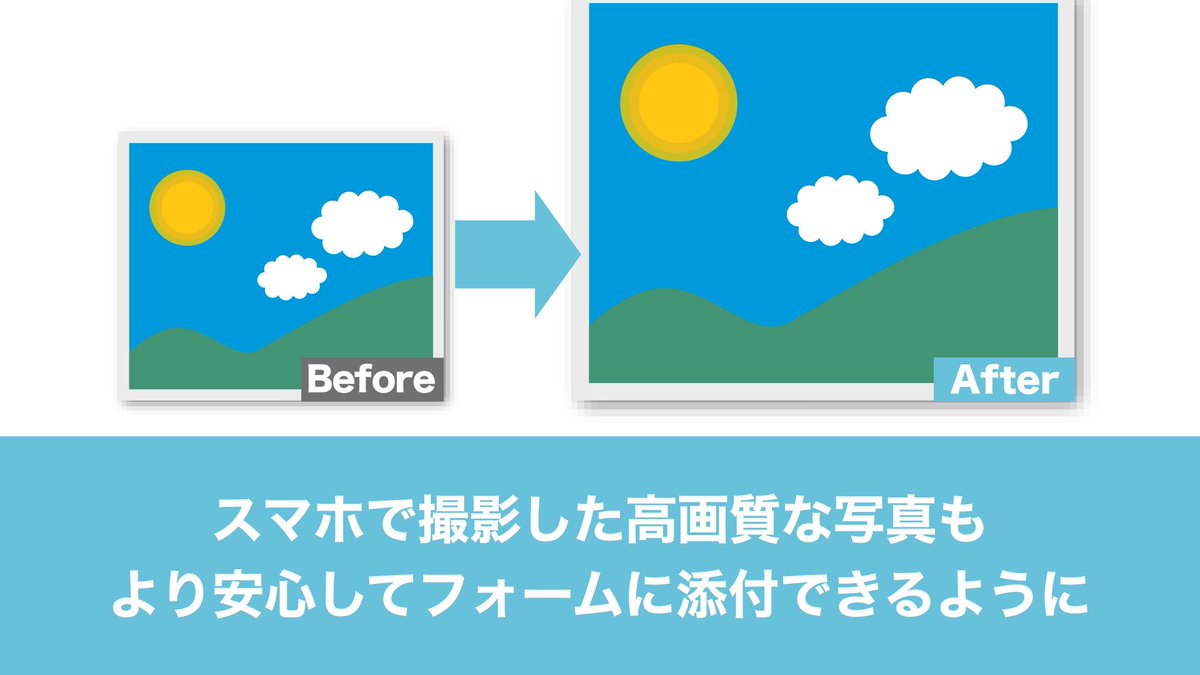 Before

After

スマホで撮影した高画質な写真も
より安心してフォームに添付できるように